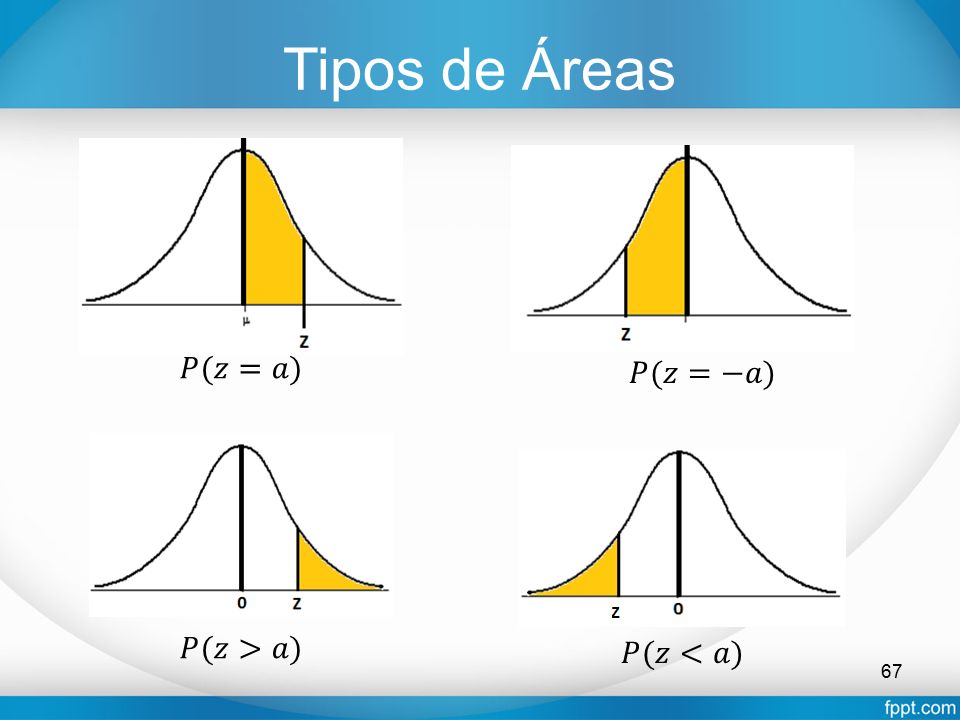 Tipos de Áreas

μ
Z
$P(z = a)$

Z
$P(z = -a)$

0
Z
$P(z > a)$

Z
0
$P(z < a)$

67

fppt.com